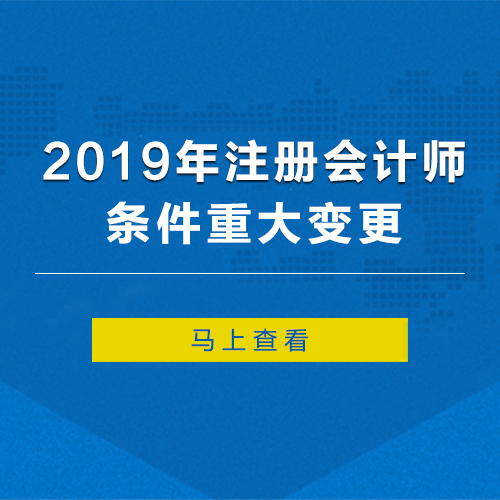 2019年注册会计师
条件重大变更

马上查看